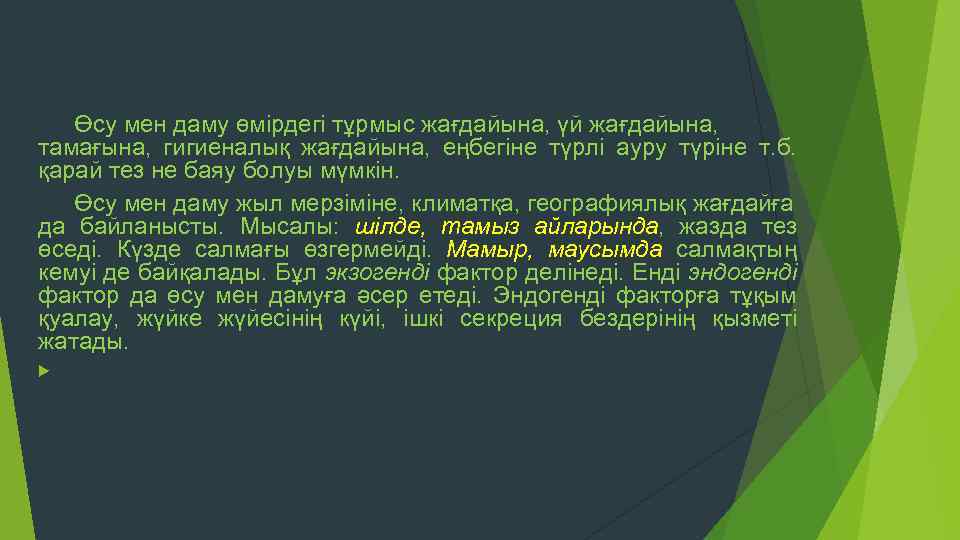 Өсу мен даму өмірдегі тұрмыс жағдайына, үй жағдайына, тамағына, гигиеналық жағдайына, еңбегіне түрлі ауру түріне т.б. қарай тез не баяу болуы мүмкін.

Өсу мен даму жыл мерзіміне, климатқа, географиялық жағдайға да байланысты. Мысалы: шілде, тамыз айларында, жазда тез өседі. Күзде салмағы өзгермейді. Мамыр, маусымда салмақтың кемуі де байқалады. Бұл экзогенді фактор делінеді. Енді эндогенді фактор да өсу мен дамуға әсер етеді. Эндогенді факторға тұқым қуалау, жүйке жүйесінің күйі, ішкі секреция бездерінің қызметі жатады.